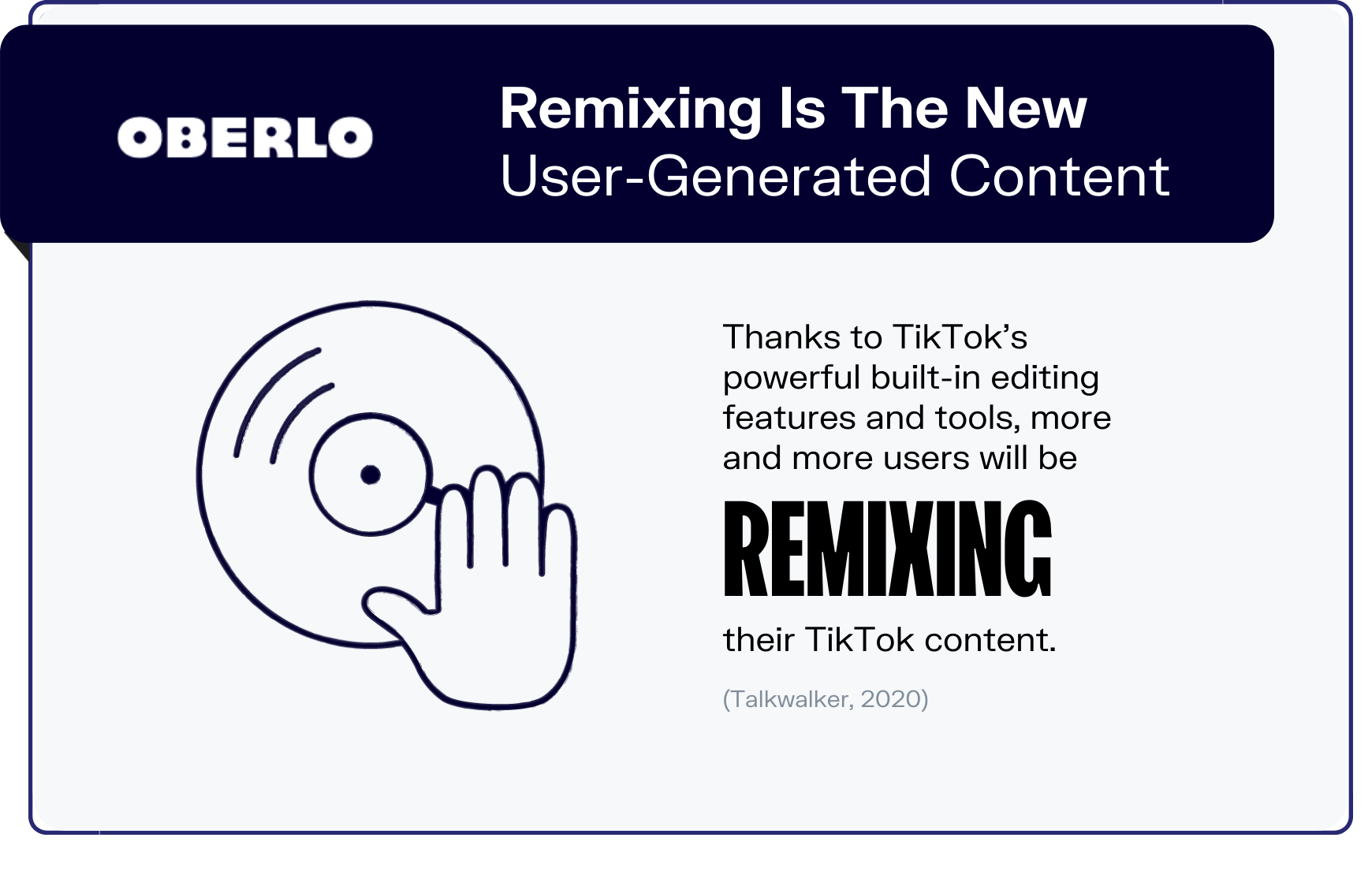 OBERLO

Remixing Is The New
User-Generated Content

Thanks to TikTok's powerful built-in editing features and tools, more and more users will be

REMIXING

their TikTok content.

(Talkwalker, 2020)